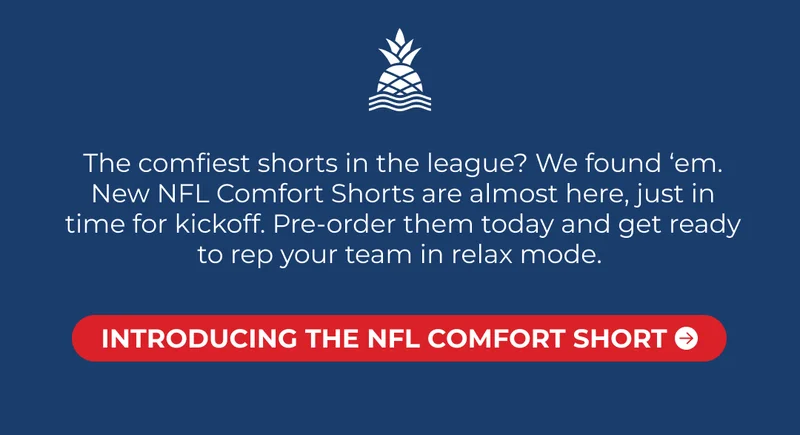 The comfiest shorts in the league? We found ‘em. New NFL Comfort Shorts are almost here, just in time for kickoff. Pre-order them today and get ready to rep your team in relax mode.

INTRODUCING THE NFL COMFORT SHORT